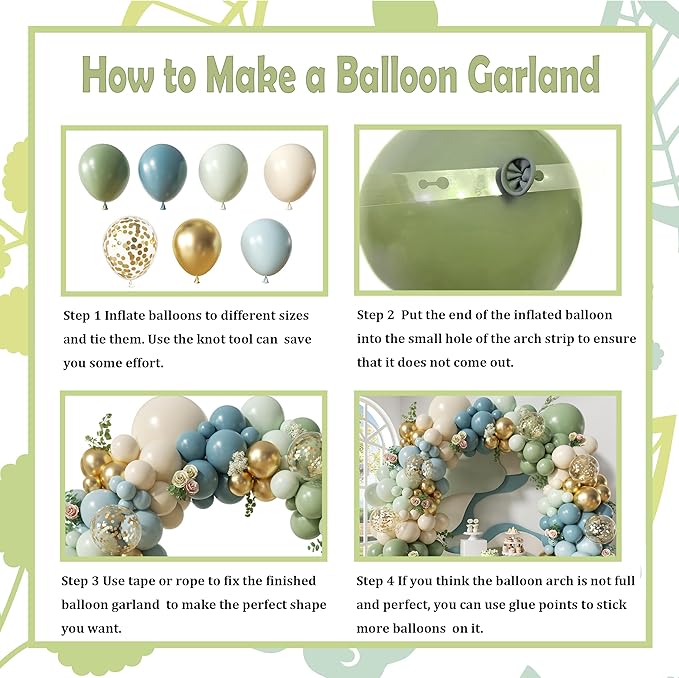 How to Make a Balloon Garland

Step 1 Inflate balloons to different sizes and tie them. Use the knot tool can save you some effort.

Step 2 Put the end of the inflated balloon into the small hole of the arch strip to ensure that it does not come out.

Step 3 Use tape or rope to fix the finished balloon garland to make the perfect shape you want.

Step 4 If you think the balloon arch is not full and perfect, you can use glue points to stick more balloons on it.